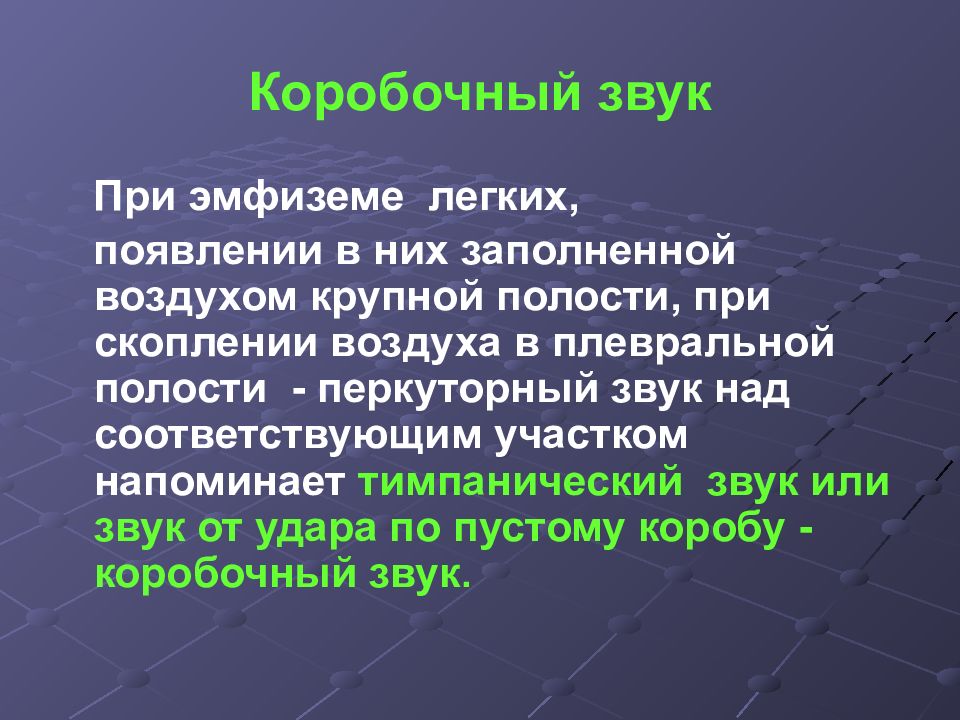 Коробочный звук

При эмфиземе легких,

появлении в них заполненной воздухом крупной полости, при скоплении воздуха в плевральной полости - перкуторный звук над соответствующим участком напоминает тимпанический звук или звук от удара по пустому коробу - коробочный звук.